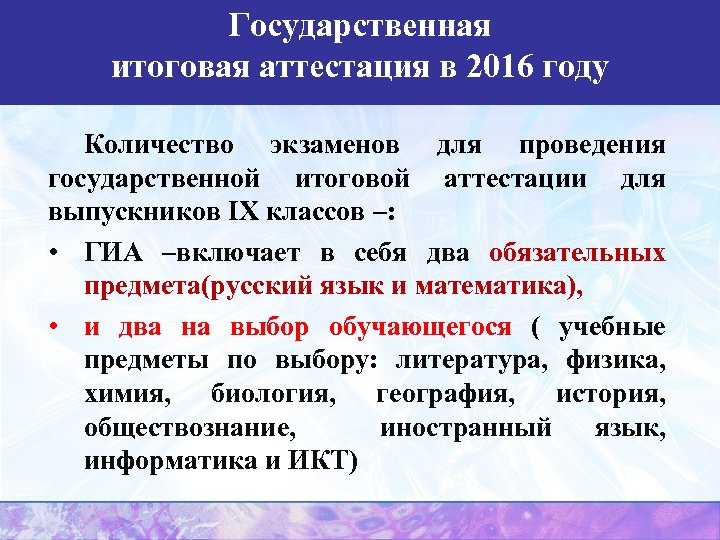 Государственная итоговая аттестация в 2016 году

Количество экзаменов для проведения государственной итоговой аттестации для выпускников IX классов –:

• ГИА –включает в себя два обязательных предмета(русский язык и математика),

• и два на выбор обучающегося ( учебные предметы по выбору: литература, физика, химия, биология, география, история, обществознание, иностранный язык, информатика и ИКТ)